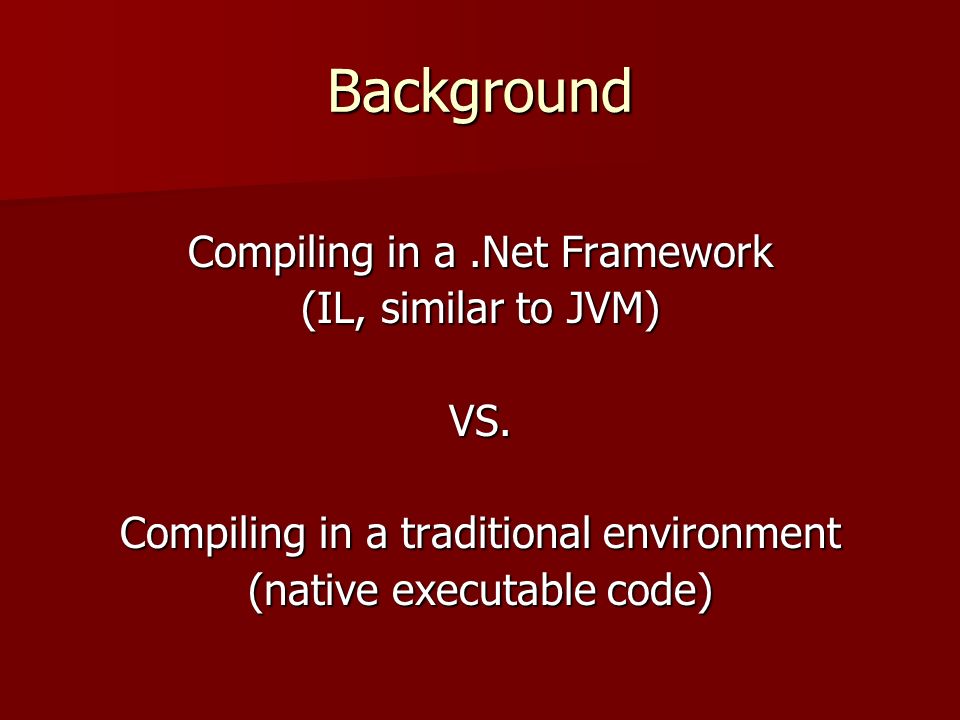 Background

Compiling in a .Net Framework
(IL, similar to JVM)

VS.

Compiling in a traditional environment
(native executable code)